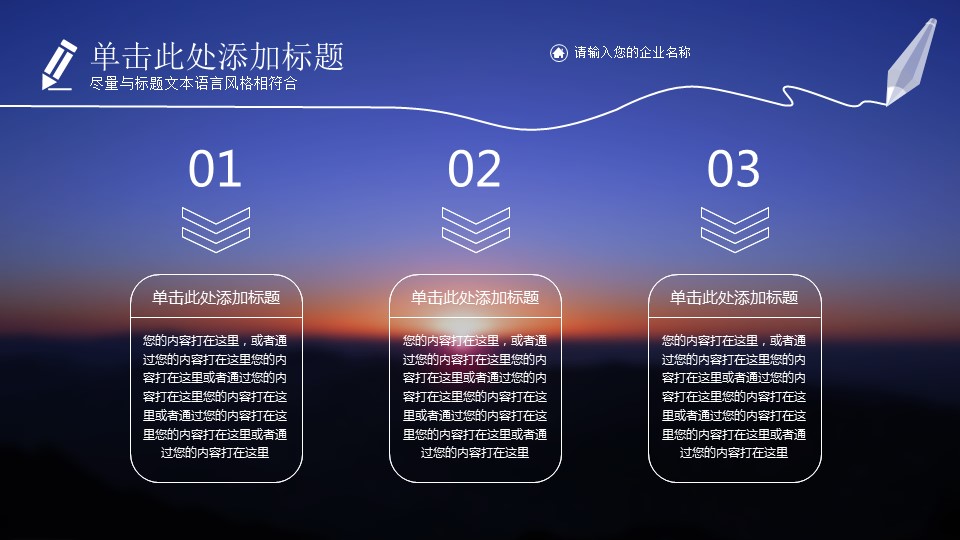 单击此处添加标题
尽量与标题文本语言风格相符合

请输入您的企业名称

01

单击此处添加标题

您的内容打在这里，或者通过您的内容打在这里您的内容打在这里或者通过您的内容打在这里您的内容打在这里或者通过您的内容打在这里您的内容打在这里或者通过您的内容打在这里

02

单击此处添加标题

您的内容打在这里，或者通过您的内容打在这里您的内容打在这里或者通过您的内容打在这里您的内容打在这里或者通过您的内容打在这里您的内容打在这里或者通过您的内容打在这里

03

单击此处添加标题

您的内容打在这里，或者通过您的内容打在这里您的内容打在这里或者通过您的内容打在这里您的内容打在这里或者通过您的内容打在这里您的内容打在这里或者通过您的内容打在这里